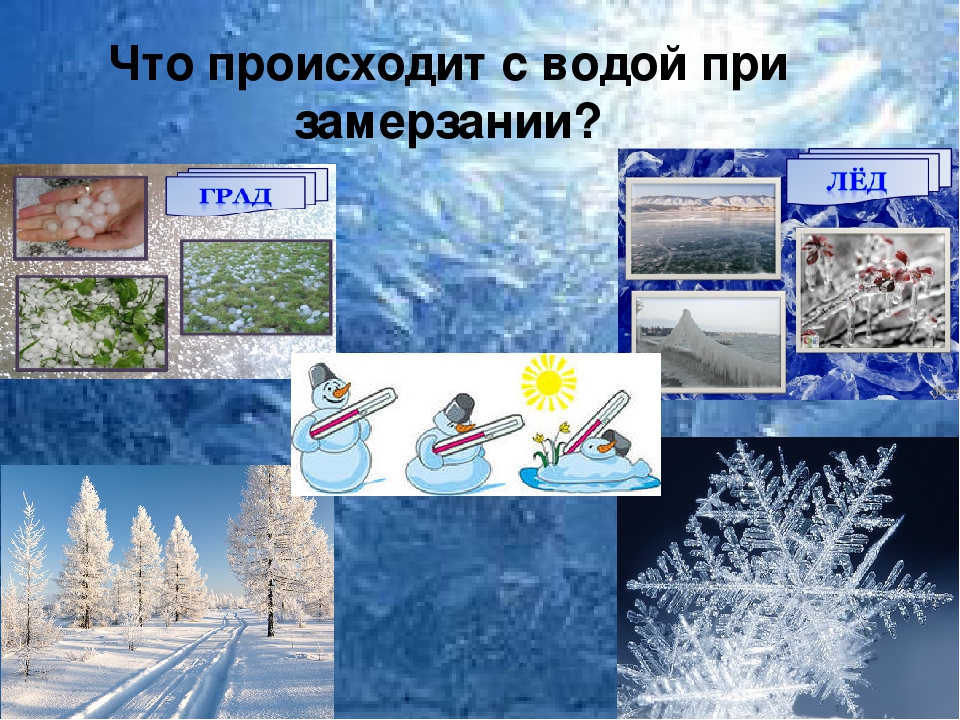 Что происходит с водой при замерзании?

ГРАД

ЛЁД